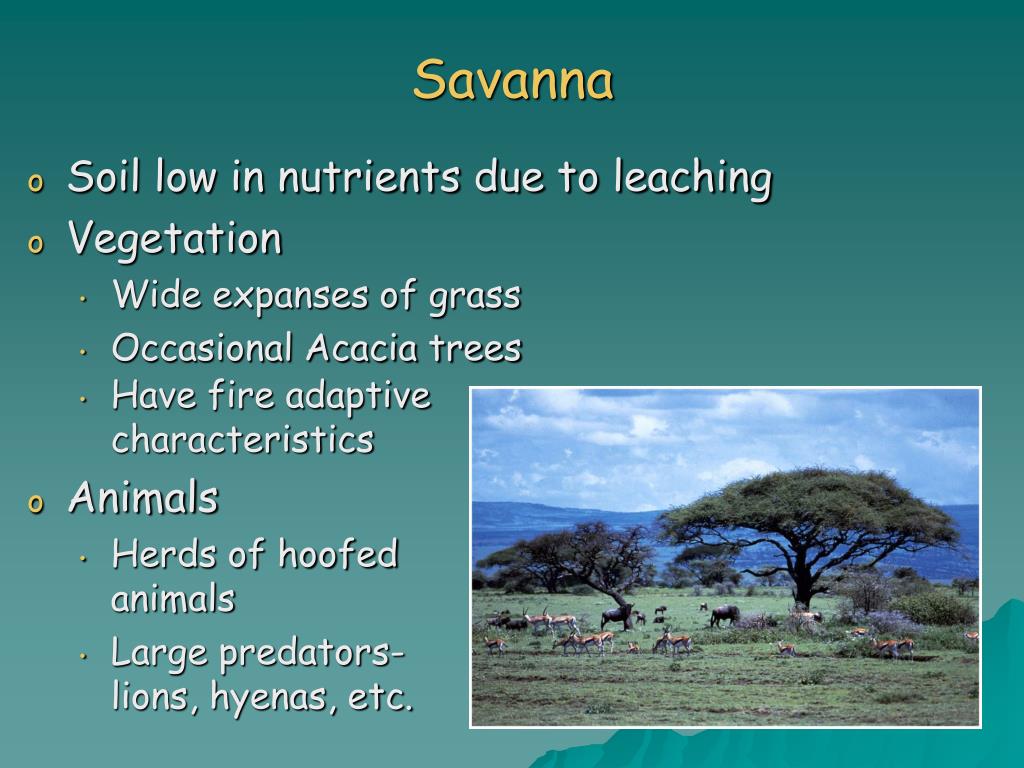 Savanna

o Soil low in nutrients due to leaching
o Vegetation
• Wide expanses of grass
• Occasional Acacia trees
• Have fire adaptive characteristics
o Animals
• Herds of hoofed animals
• Large predators- lions, hyenas, etc.